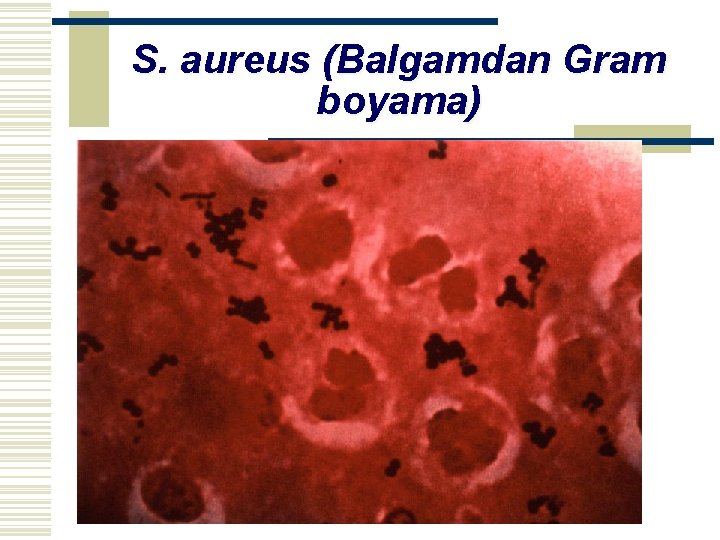 S. aureus (Balgamdan Gram boyama)